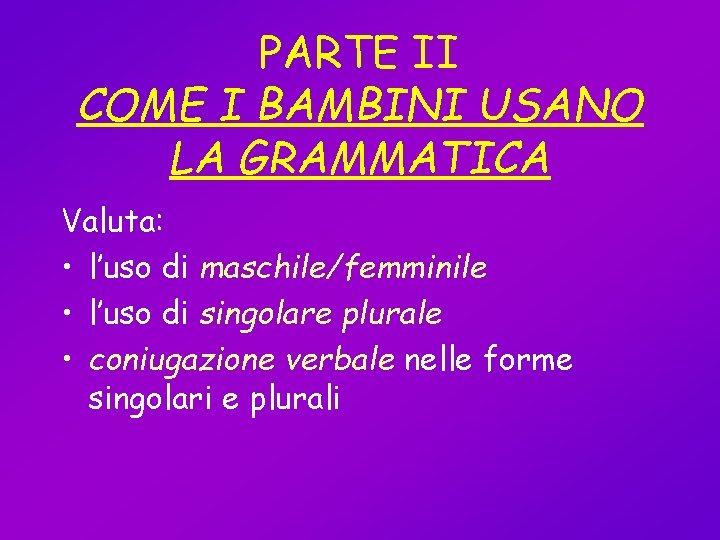 PARTE II
COME I BAMBINI USANO LA GRAMMATICA

Valuta:
• l'uso di maschile/femminile
• l'uso di singolare plurale
• coniugazione verbale nelle forme singolari e plurali